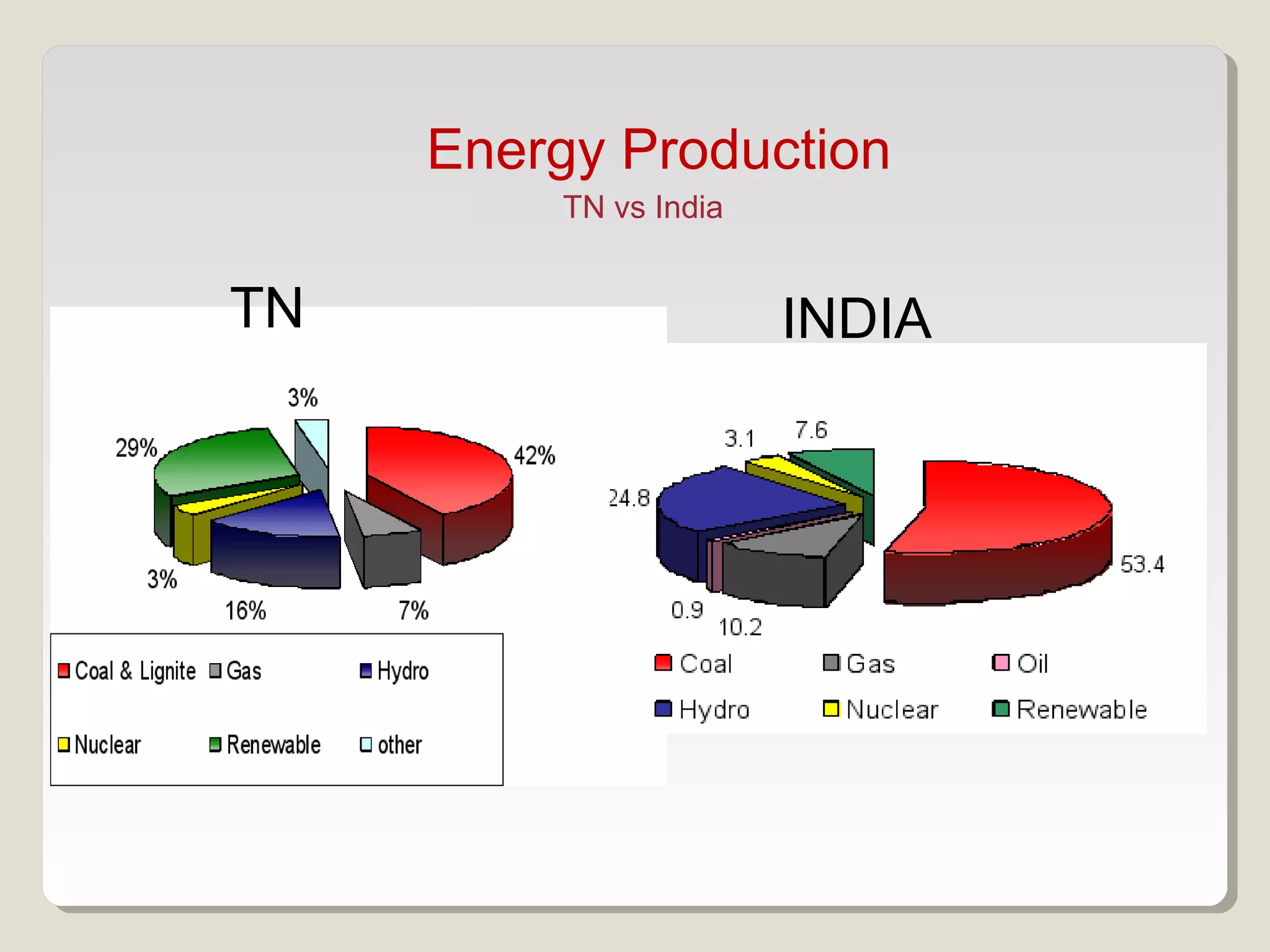 Energy Production

TN vs India

TN

3%

29%

42%

3%

16%

7%

Coal & Lignite
Gas
Hydro
Nuclear
Renewable
other

INDIA

3.1

7.6

24.8

53.4

0.9

10.2

Coal
Gas
Oil
Hydro
Nuclear
Renewable